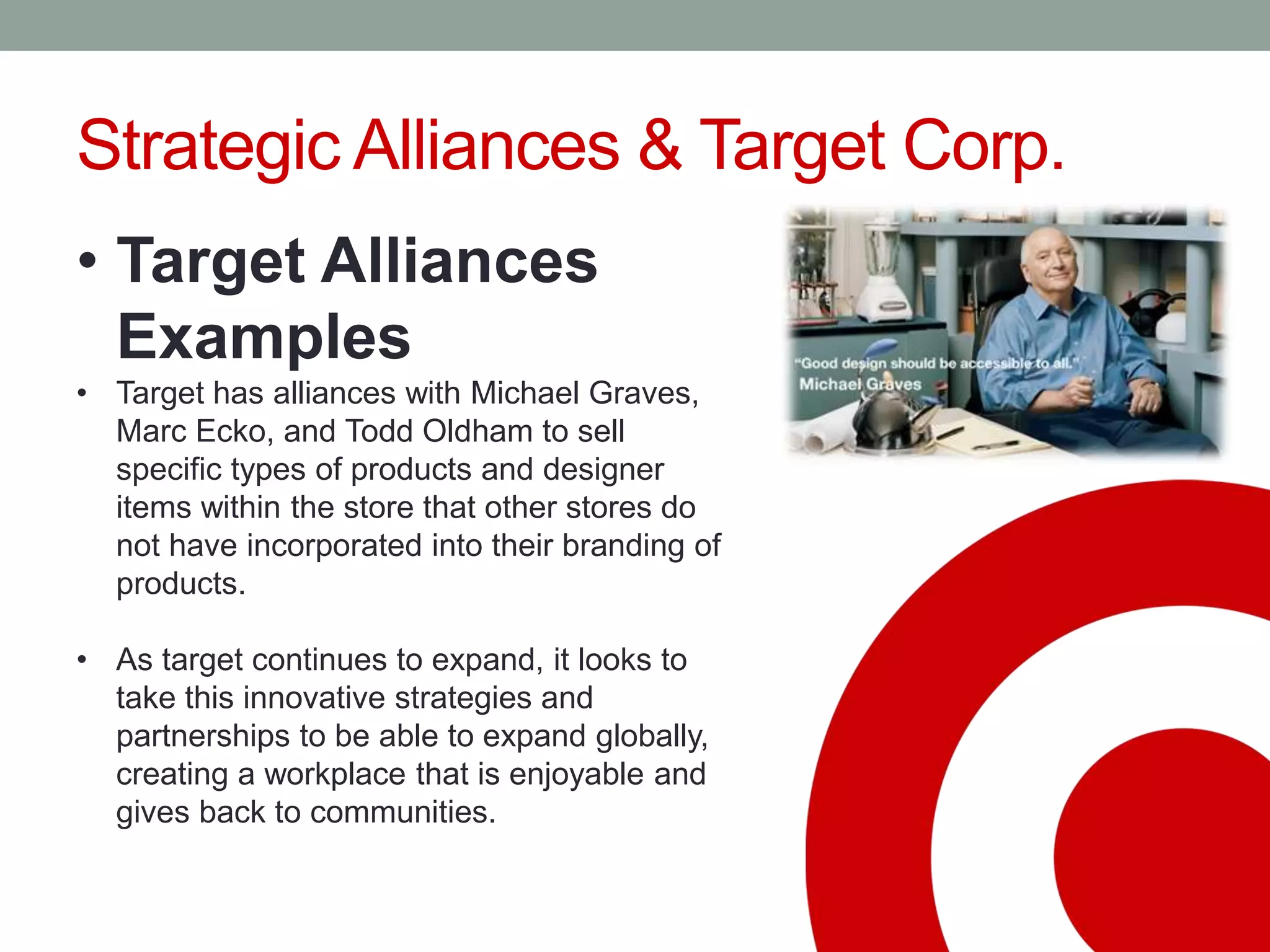 Strategic Alliances & Target Corp.

• Target Alliances Examples

• Target has alliances with Michael Graves, Marc Ecko, and Todd Oldham to sell specific types of products and designer items within the store that other stores do not have incorporated into their branding of products.

• As target continues to expand, it looks to take this innovative strategies and partnerships to be able to expand globally, creating a workplace that is enjoyable and gives back to communities.

"Good design should be accessible to all."
Michael Graves